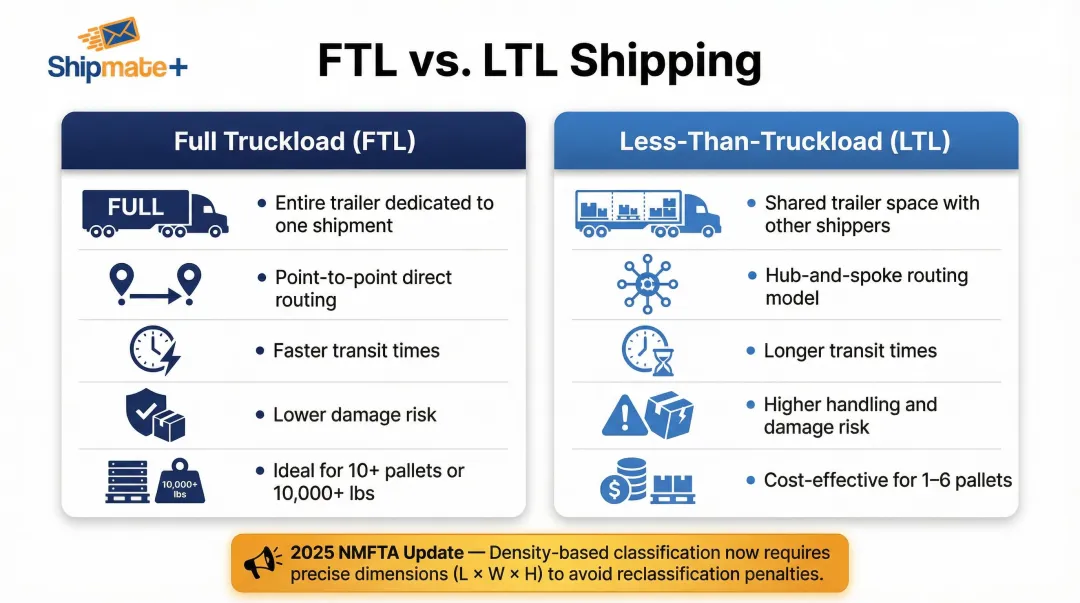 Shipmate+

FTL vs. LTL Shipping

Full Truckload (FTL)

FULL

• Entire trailer dedicated to one shipment

• Point-to-point direct routing

• Faster transit times

• Lower damage risk

10,000+ lbs

• Ideal for 10+ pallets or 10,000+ lbs

Less-Than-Truckload (LTL)

• Shared trailer space with other shippers

• Hub-and-spoke routing model

• Longer transit times

• Higher handling and damage risk

• Cost-effective for 1–6 pallets

2025 NMFTA Update — Density-based classification now requires precise dimensions (L × W × H) to avoid reclassification penalties.